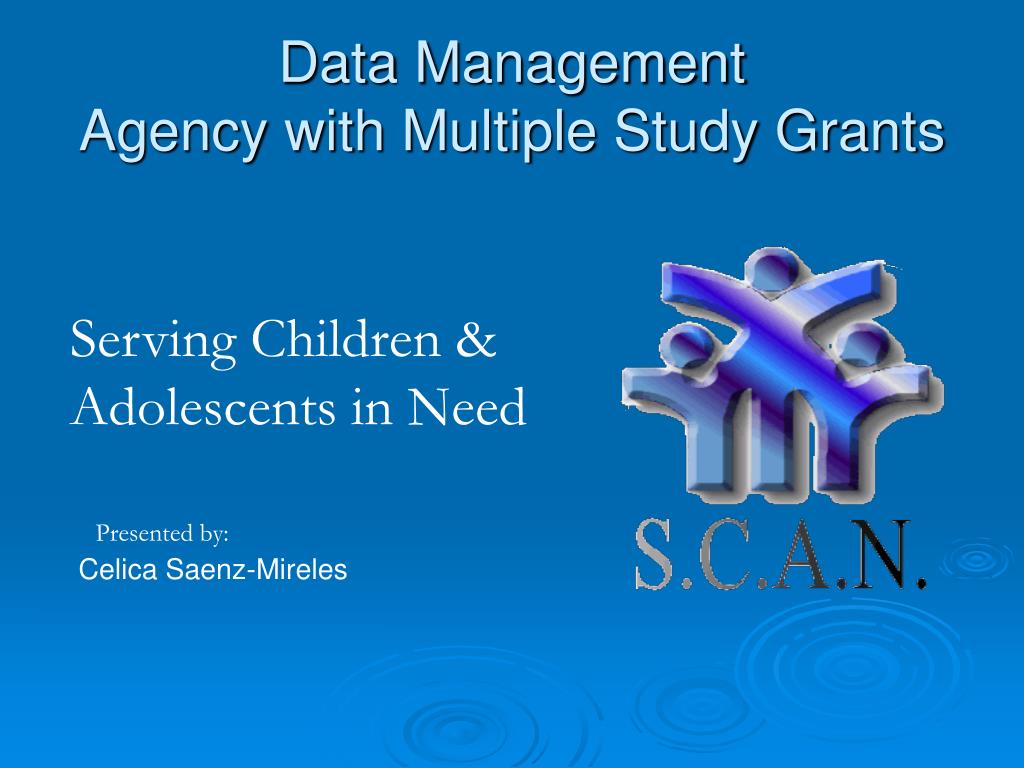 Data Management
Agency with Multiple Study Grants

Serving Children & Adolescents in Need

Presented by:
Celica Saenz-Mireles

S.C.A.N.